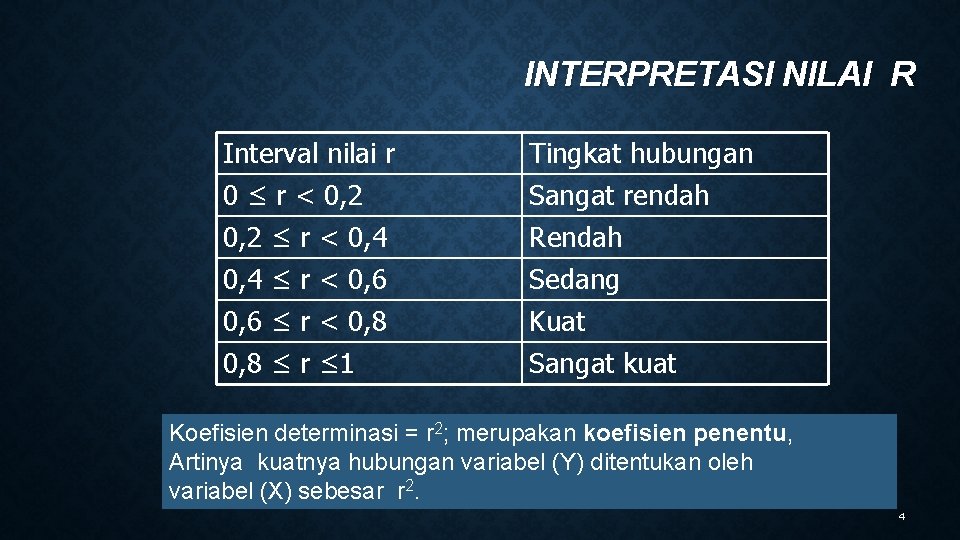 INTERPRETASI NILAI R

| Interval nilai r | Tingkat hubungan |
|---|---|
| $0 \leq r < 0,2$ | Sangat rendah |
| $0,2 \leq r < 0,4$ | Rendah |
| $0,4 \leq r < 0,6$ | Sedang |
| $0,6 \leq r < 0,8$ | Kuat |
| $0,8 \leq r \leq 1$ | Sangat kuat |

Koefisien determinasi = $r^2$; merupakan koefisien penentu, Artinya kuatnya hubungan variabel (Y) ditentukan oleh variabel (X) sebesar $r^2$.

4